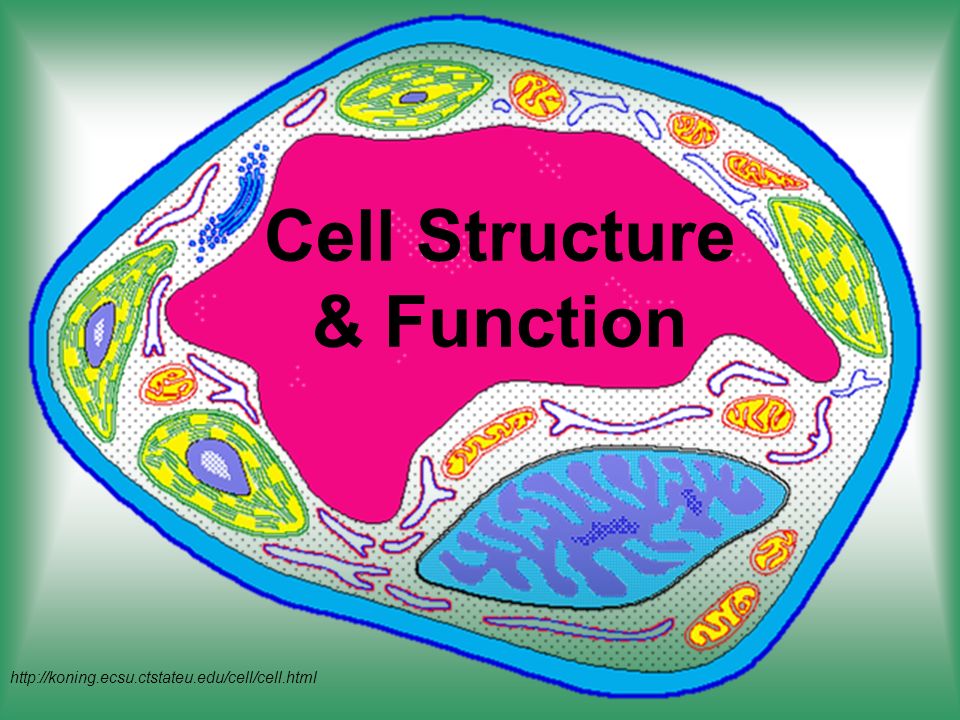 Cell Structure & Function

http://koning.ecsu.ctstateu.edu/cell/cell.html